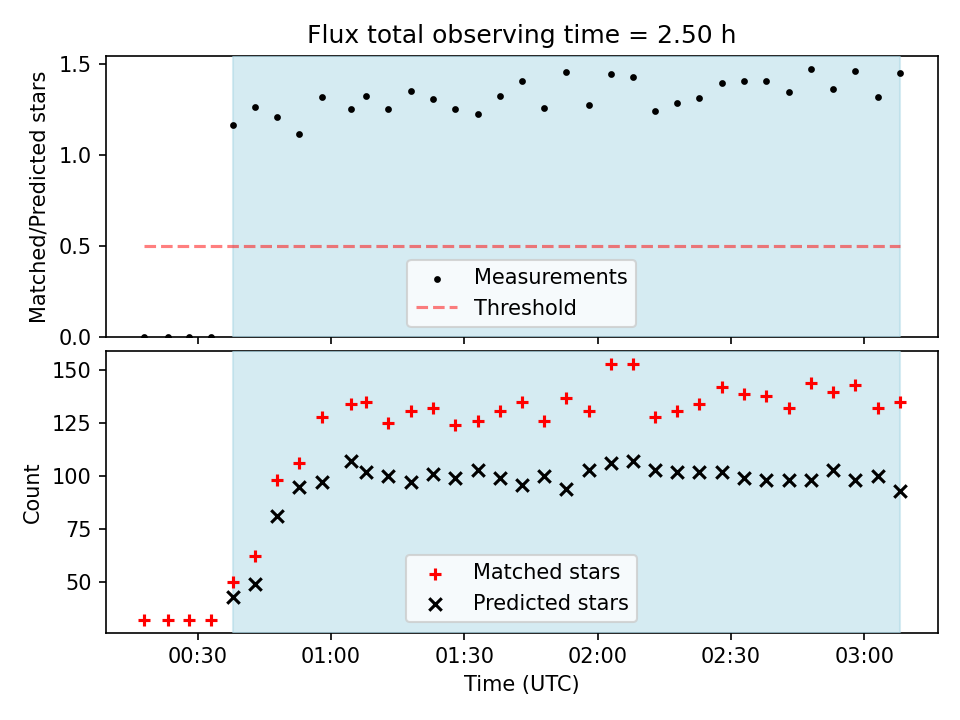 Flux total observing time = 2.50 h

Matched/Predicted stars

1.5
1.0
0.5
0.0

Measurements
Threshold

Count

150
125
100
75
50

Matched stars
Predicted stars

00:30 01:00 01:30 02:00 02:30 03:00
Time (UTC)